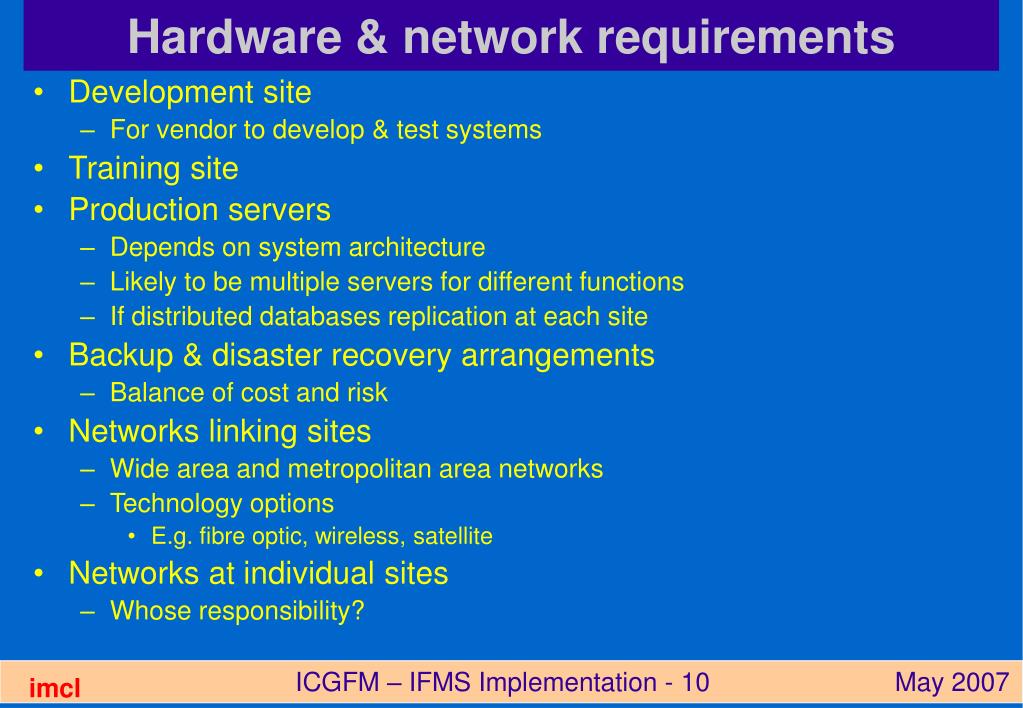 Hardware & network requirements

• Development site
  – For vendor to develop & test systems
• Training site
• Production servers
  – Depends on system architecture
  – Likely to be multiple servers for different functions
  – If distributed databases replication at each site
• Backup & disaster recovery arrangements
  – Balance of cost and risk
• Networks linking sites
  – Wide area and metropolitan area networks
  – Technology options
    • E.g. fibre optic, wireless, satellite
• Networks at individual sites
  – Whose responsibility?

imcl

ICGFM – IFMS Implementation - 10

May 2007